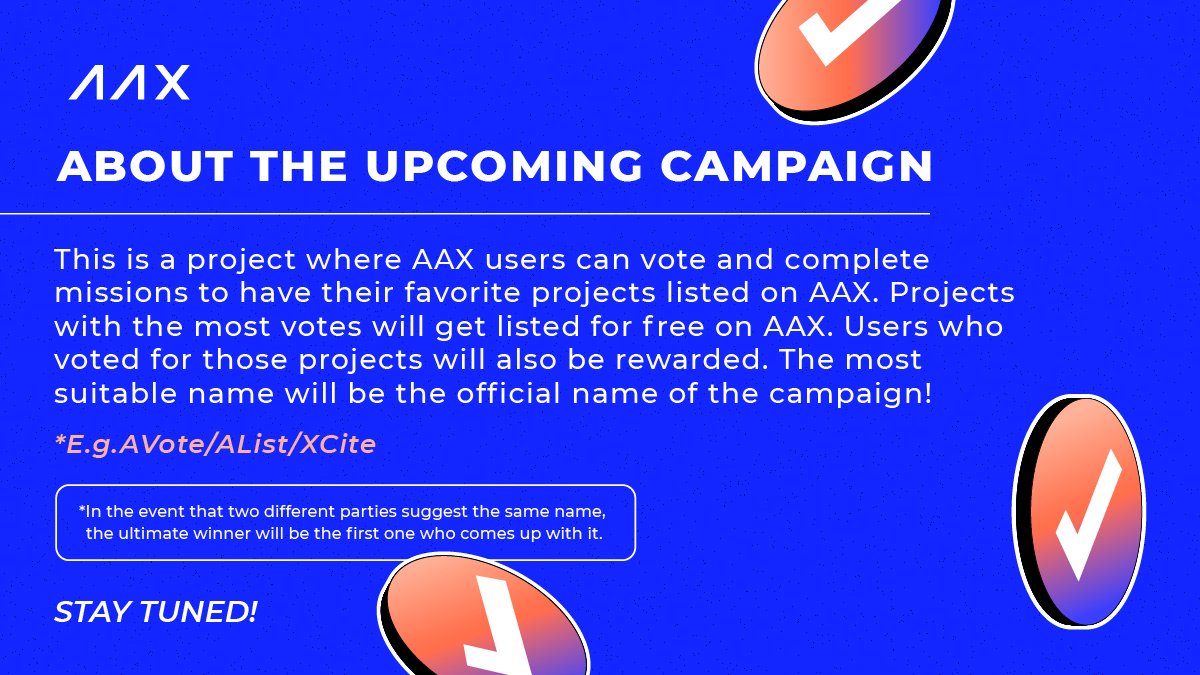 AAX

ABOUT THE UPCOMING CAMPAIGN

This is a project where AAX users can vote and complete missions to have their favorite projects listed on AAX. Projects with the most votes will get listed for free on AAX. Users who voted for those projects will also be rewarded. The most suitable name will be the official name of the campaign!

*E.g.AVote/AList/XCite

*In the event that two different parties suggest the same name, the ultimate winner will be the first one who comes up with it.

STAY TUNED!